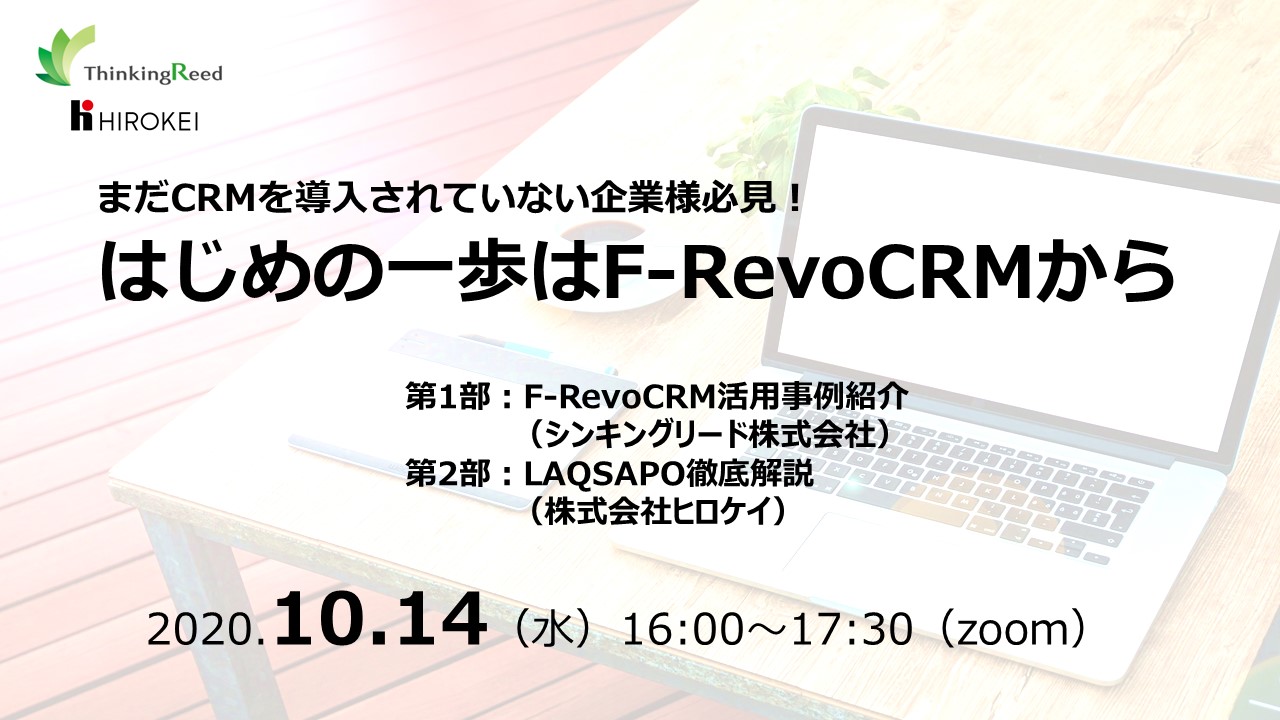 ThinkingReed
HIROKEI

まだCRMを導入されていない企業様必見！
はじめの一歩はF-RevoCRMから

第1部：F-RevoCRM活用事例紹介
（シンキングリード株式会社）
第2部：LAQSAPO徹底解説
（株式会社ヒロケイ）

2020.10.14（水）16:00～17:30（zoom）